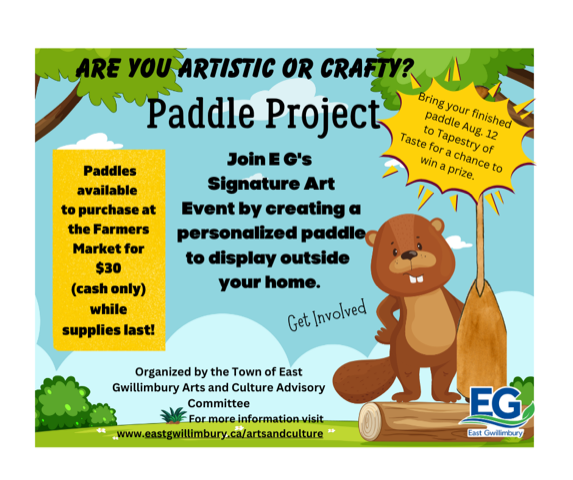 ARE YOU ARTISTIC OR CRAFTY?

Paddle Project

Bring your finished paddle Aug. 12 to Tapestry of Taste for a chance to win a prize.

Paddles available to purchase at the Farmers Market for $30 (cash only) while supplies last!

Join E G's Signature Art Event by creating a personalized paddle to display outside your home.

Get Involved

Organized by the Town of East Gwillimbury Arts and Culture Advisory Committee

For more information visit www.eastgwillimbury.ca/artsandculture

EG
East Gwillimbury